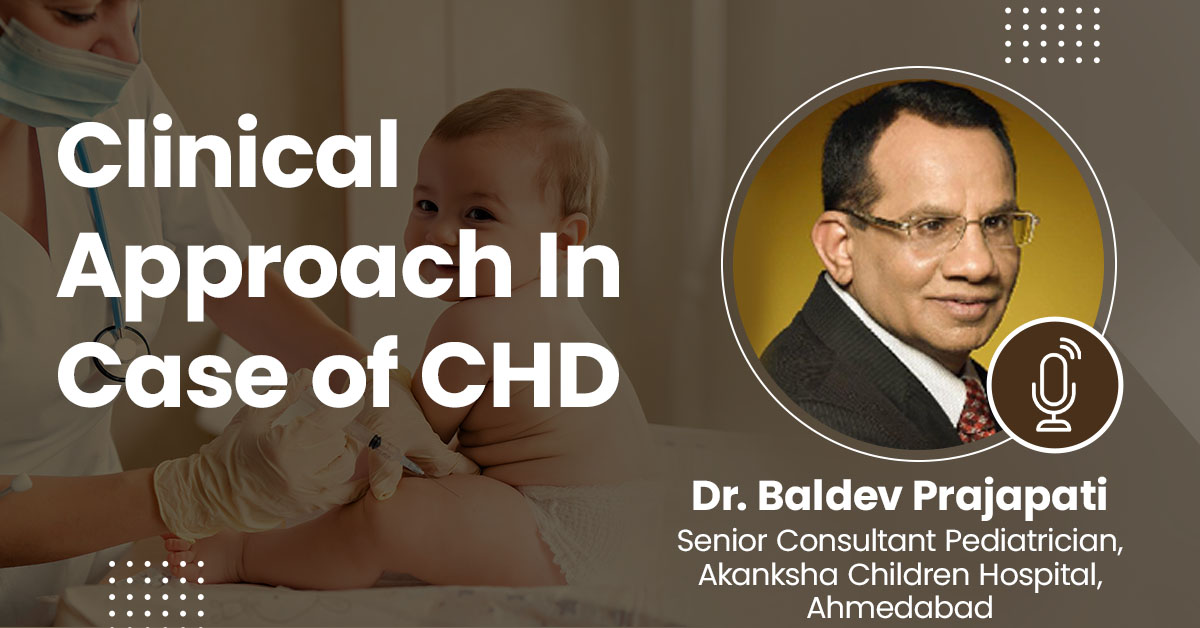 Clinical Approach In Case of CHD

Dr. Baldev Prajapati
Senior Consultant Pediatrician, Akanksha Children Hospital, Ahmedabad